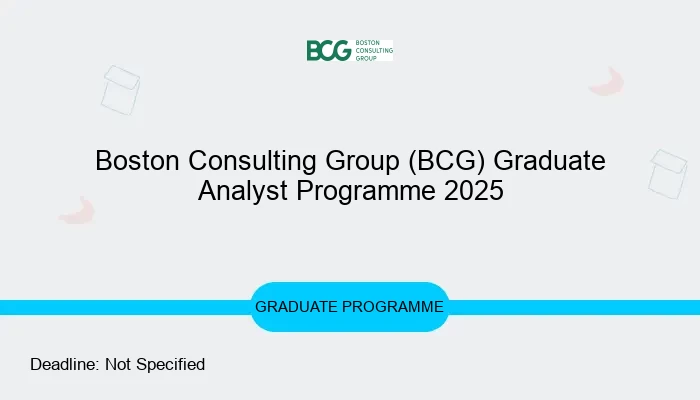 BCG BOSTON CONSULTING GROUP

Boston Consulting Group (BCG) Graduate Analyst Programme 2025

GRADUATE PROGRAMME

Deadline: Not Specified